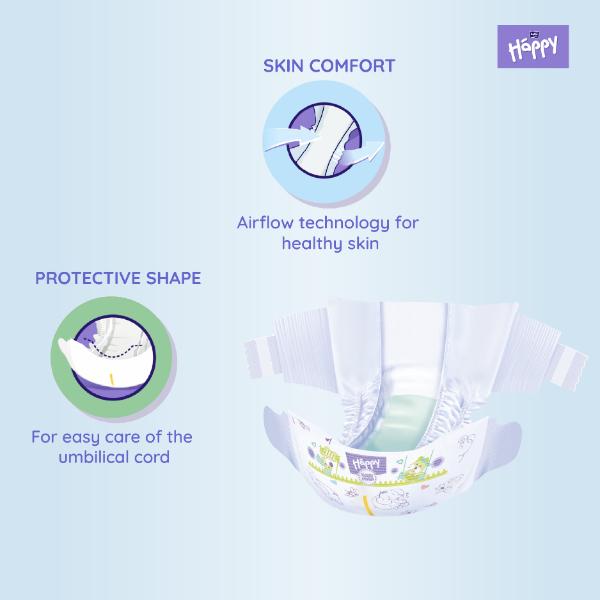 Happy

SKIN COMFORT

Airflow technology for healthy skin

PROTECTIVE SHAPE

For easy care of the umbilical cord

Happy